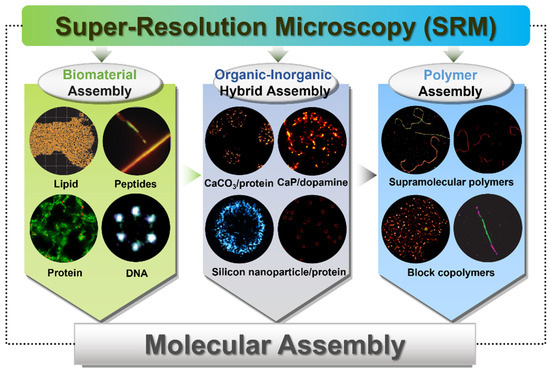 Super-Resolution Microscopy (SRM)

Biomaterial Assembly

Lipid

Peptides

Protein

DNA

Organic-Inorganic Hybrid Assembly

$CaCO_3$/protein

CaP/dopamine

Silicon nanoparticle/protein

Polymer Assembly

Supramolecular polymers

Block copolymers

Molecular Assembly